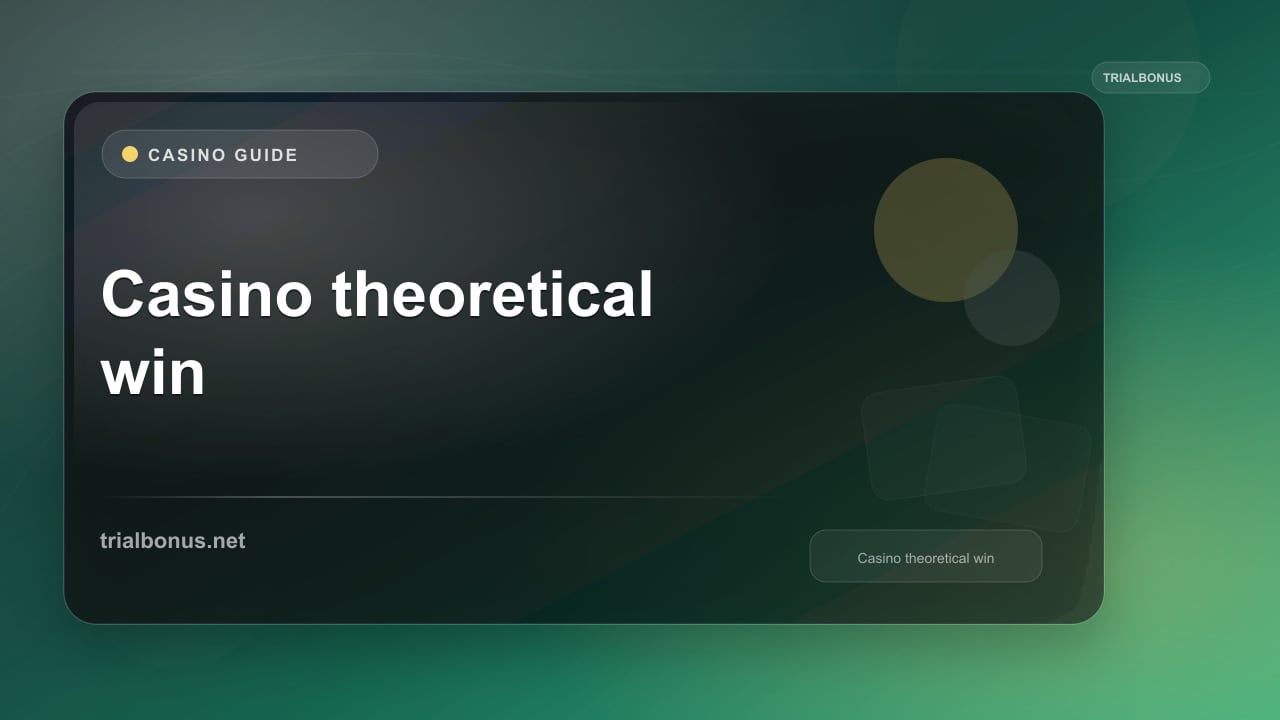 TRIALBONUS

CASINO GUIDE

Casino theoretical win

trialbonus.net

Casino theoretical win